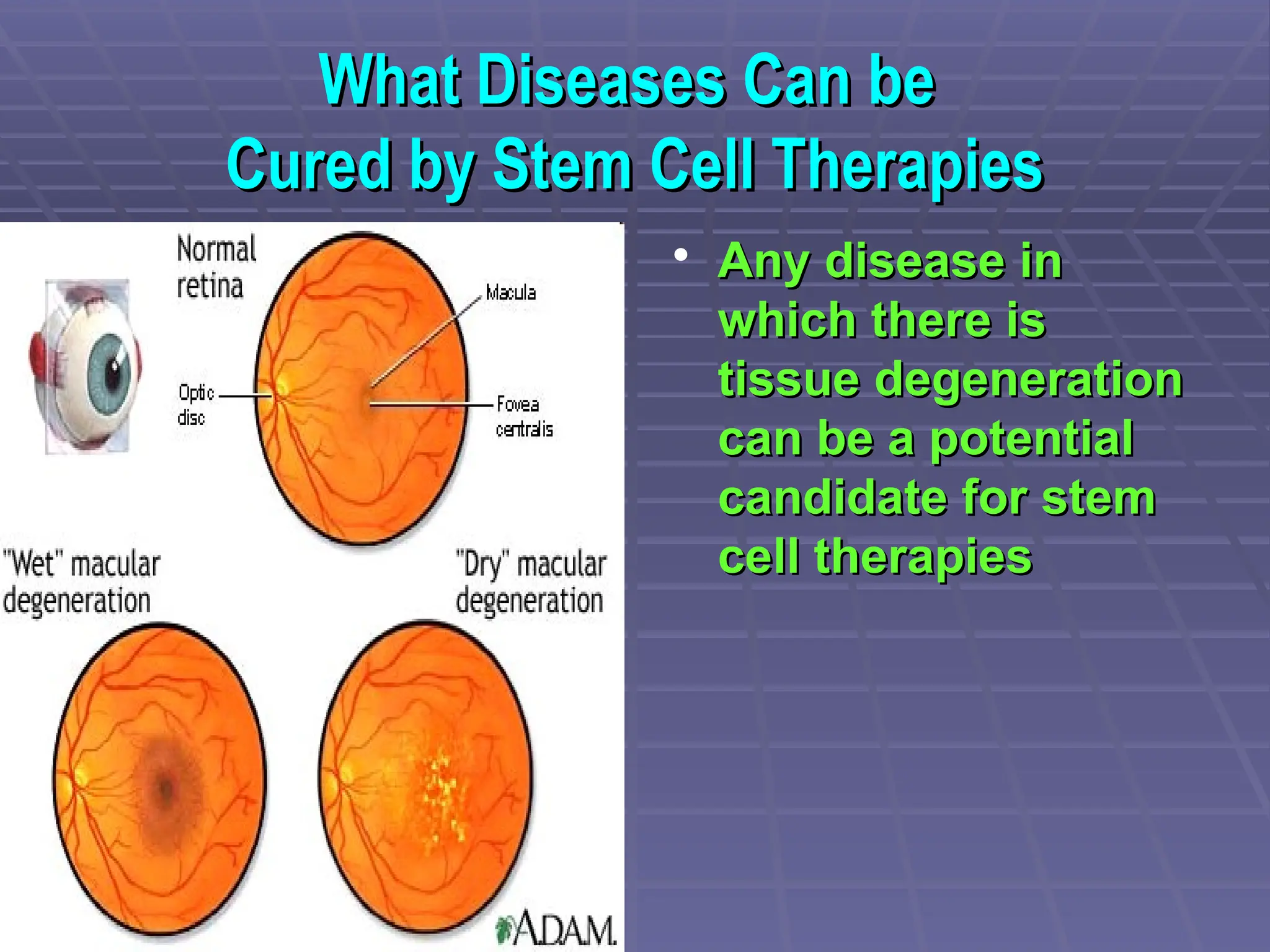 What Diseases Can be Cured by Stem Cell Therapies

Normal retina

Macula

Optic disc

Fovea centralis

"Wet" macular degeneration

"Dry" macular degeneration

ADAM.

• Any disease in which there is tissue degeneration can be a potential candidate for stem cell therapies